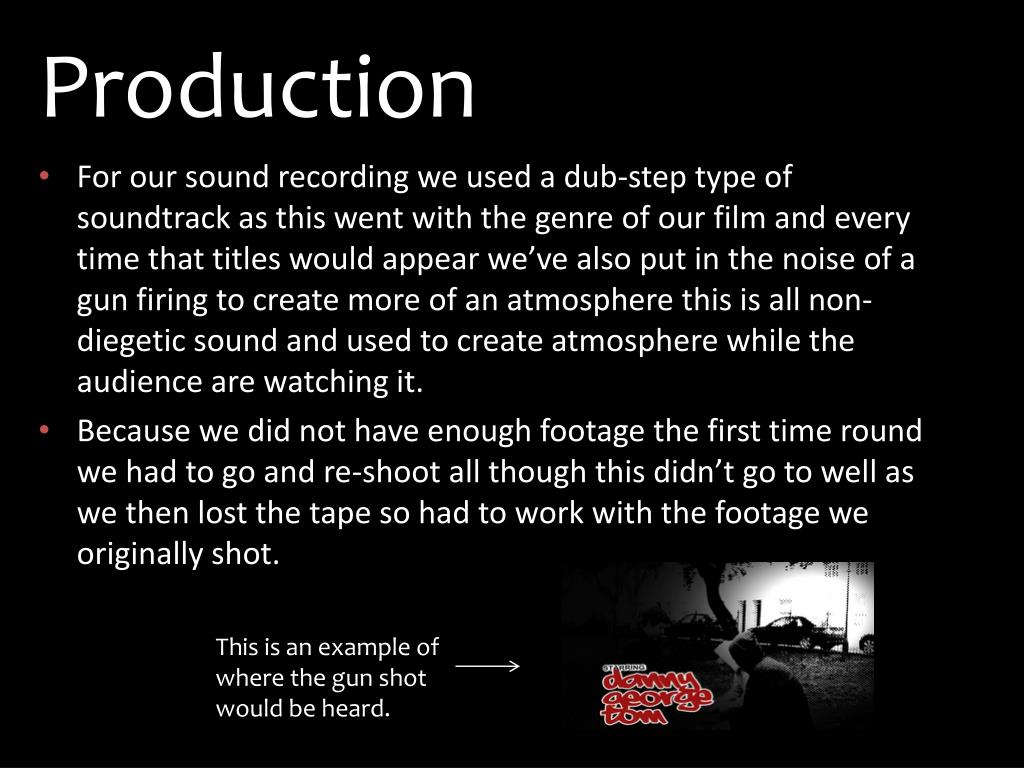 Production

• For our sound recording we used a dub-step type of soundtrack as this went with the genre of our film and every time that titles would appear we've also put in the noise of a gun firing to create more of an atmosphere this is all non-diegetic sound and used to create atmosphere while the audience are watching it.
• Because we did not have enough footage the first time round we had to go and re-shoot all though this didn't go to well as we then lost the tape so had to work with the footage we originally shot.

This is an example of where the gun shot would be heard.

STARRING
danny
george
tom